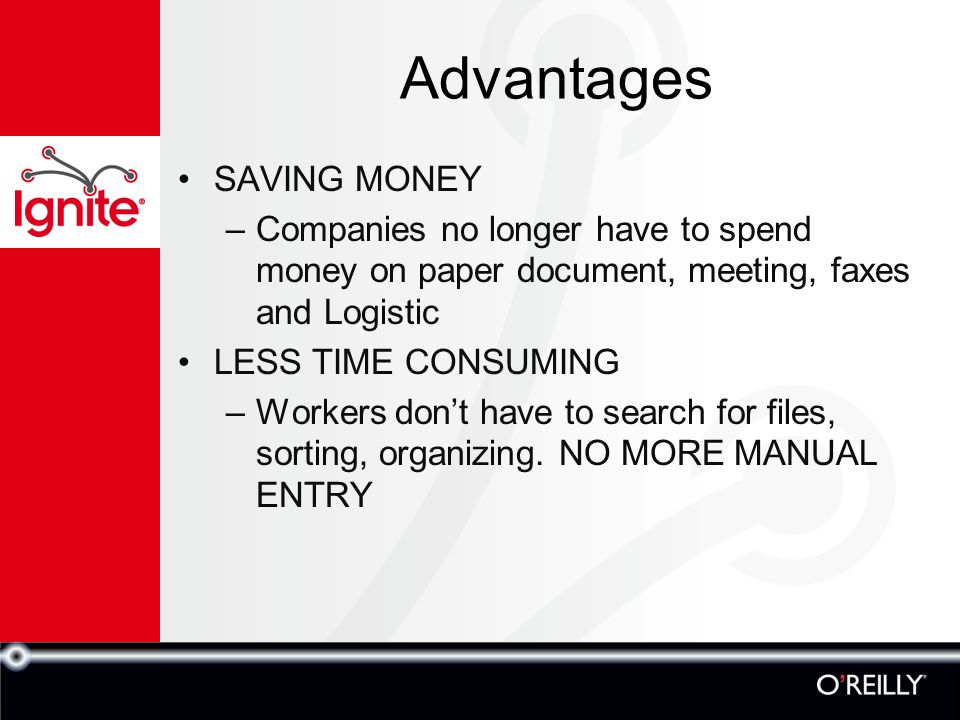 Ignite®

Advantages

• SAVING MONEY
– Companies no longer have to spend money on paper document, meeting, faxes and Logistic
• LESS TIME CONSUMING
– Workers don't have to search for files, sorting, organizing. NO MORE MANUAL ENTRY

O'REILLY®